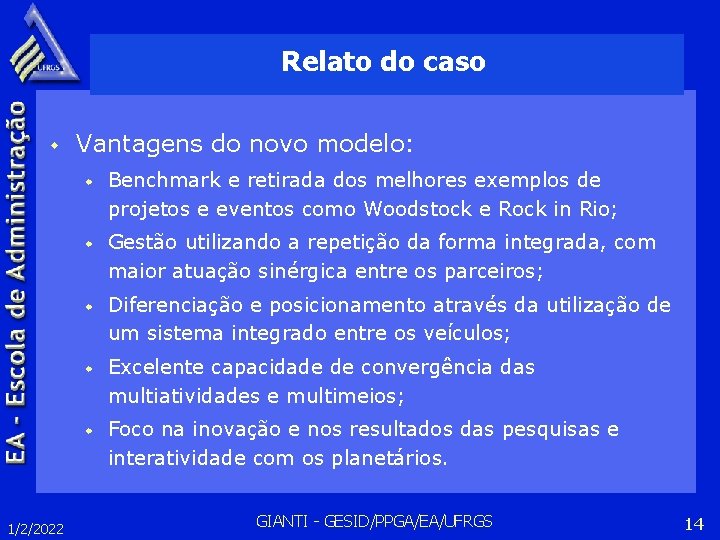 UFRGS

EA - Escola de Administração

Relato do caso

Vantagens do novo modelo:

Benchmark e retirada dos melhores exemplos de projetos e eventos como Woodstock e Rock in Rio;

Gestão utilizando a repetição da forma integrada, com maior atuação sinérgica entre os parceiros;

Diferenciação e posicionamento através da utilização de um sistema integrado entre os veículos;

Excelente capacidade de convergência das multiatividades e multimeios;

Foco na inovação e nos resultados das pesquisas e interatividade com os planetários.

1/2/2022

GIANTI - GESID/PPGA/EA/UFRGS

14